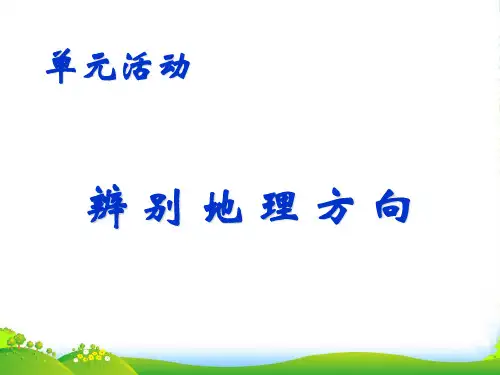 单元活动

辨别地理方向